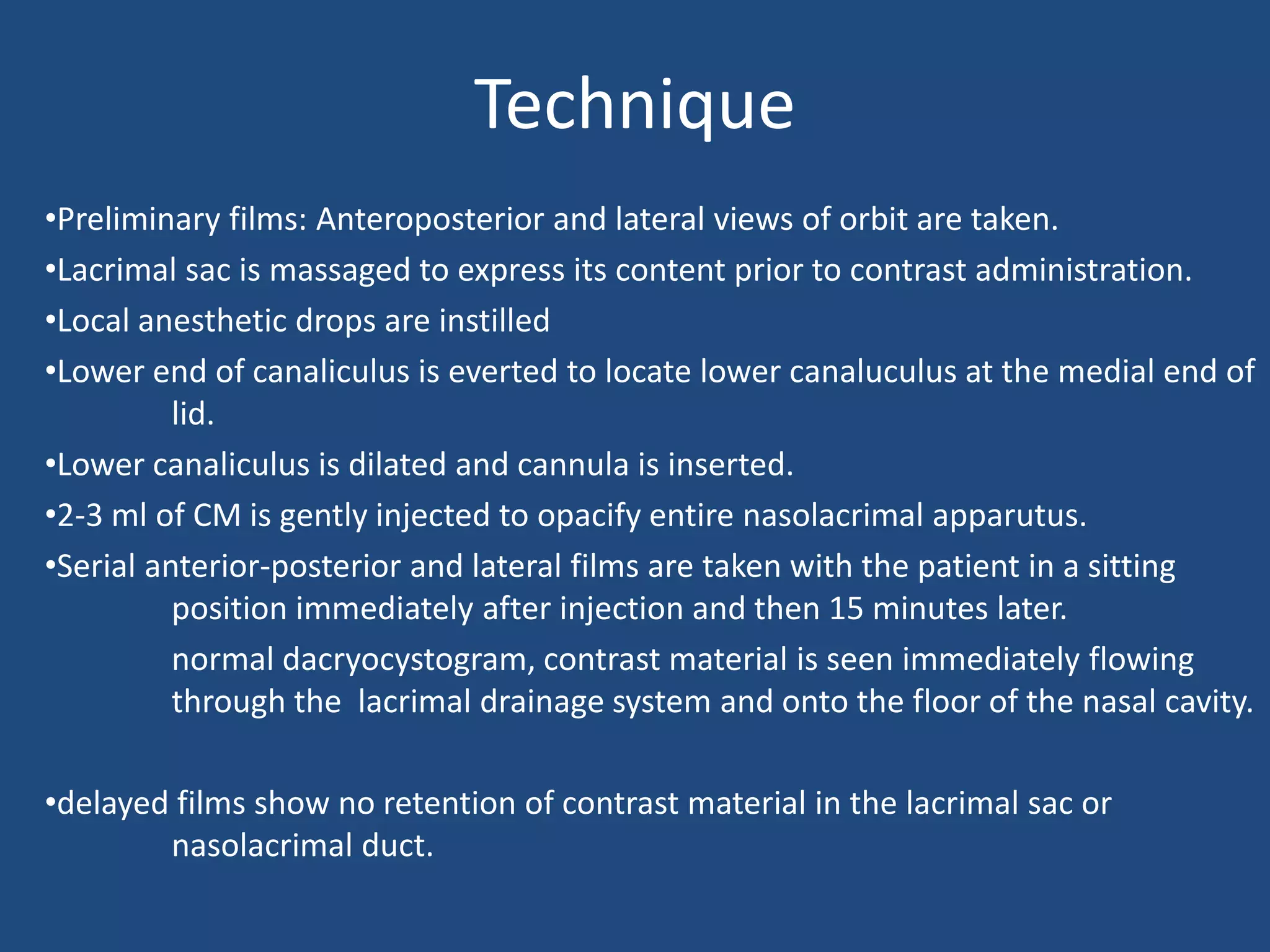 Technique

•Preliminary films: Anteroposterior and lateral views of orbit are taken.

•Lacrimal sac is massaged to express its content prior to contrast administration.

•Local anesthetic drops are instilled

•Lower end of canaliculus is everted to locate lower canaluculus at the medial end of lid.

•Lower canaliculus is dilated and cannula is inserted.

•2-3 ml of CM is gently injected to opacify entire nasolacrimal apparutus.

•Serial anterior-posterior and lateral films are taken with the patient in a sitting position immediately after injection and then 15 minutes later.

normal dacryocystogram, contrast material is seen immediately flowing through the  lacrimal drainage system and onto the floor of the nasal cavity.

•delayed films show no retention of contrast material in the lacrimal sac or nasolacrimal duct.